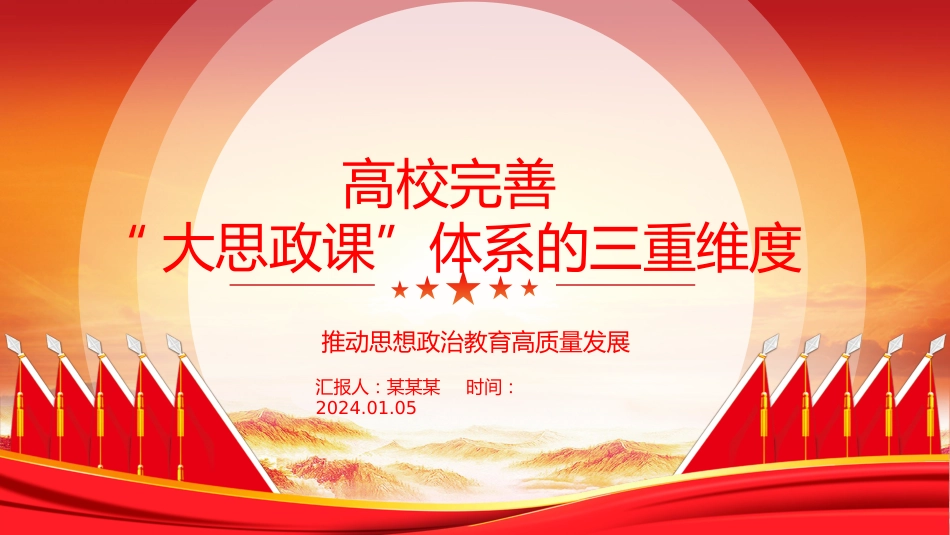 高校完善
“大思政课”体系的三重维度

推动思想政治教育高质量发展

汇报人：某某某　时间：2024.01.05